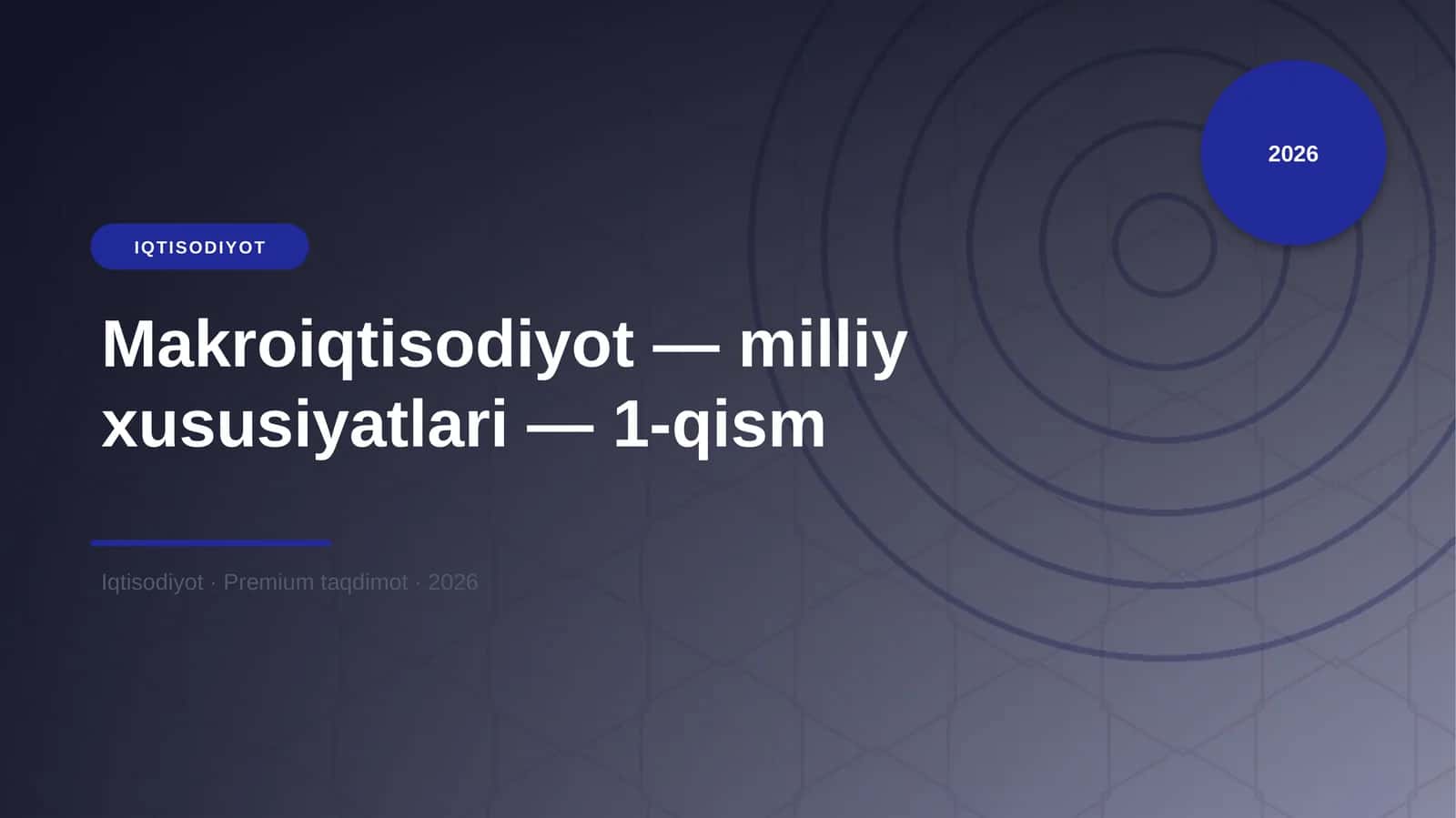 2026

IQTISODIYOT

Makroiqtisodiyot — milliy xususiyatlari — 1-qism

Iqtisodiyot · Premium taqdimot · 2026